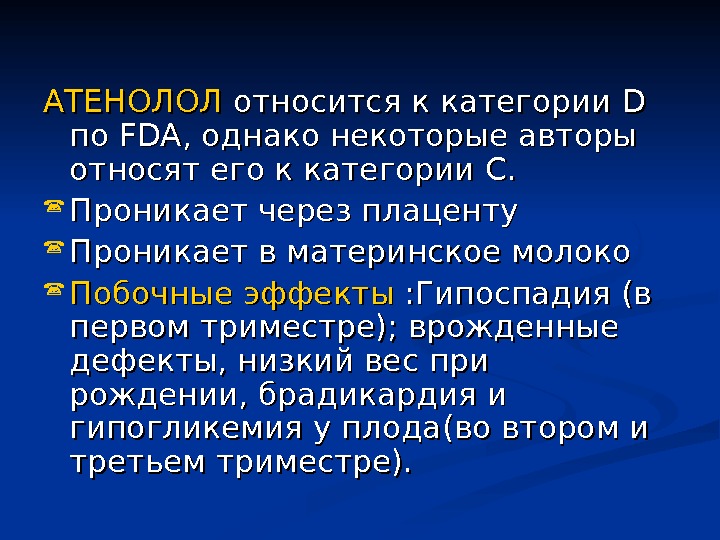 АТЕНОЛОЛ относится к категории D по FDA, однако некоторые авторы относят его к категории С.

Проникает через плаценту

Проникает в материнское молоко

Побочные эффекты :Гипоспадия (в первом триместре); врожденные дефекты, низкий вес при рождении, брадикардия и гипогликемия у плода(во втором и третьем триместре).